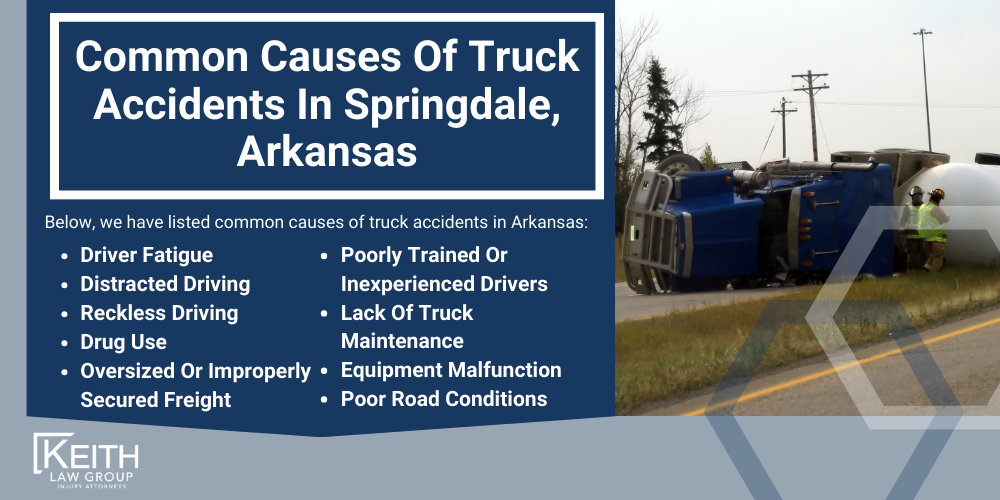 Common Causes Of Truck Accidents In Springdale, Arkansas

Below, we have listed common causes of truck accidents in Arkansas:

- Driver Fatigue
- Distracted Driving
- Reckless Driving
- Drug Use
- Oversized Or Improperly Secured Freight

- Poorly Trained Or Inexperienced Drivers
- Lack Of Truck Maintenance
- Equipment Malfunction
- Poor Road Conditions

KEITH
LAW GROUP
INJURY ATTORNEYS